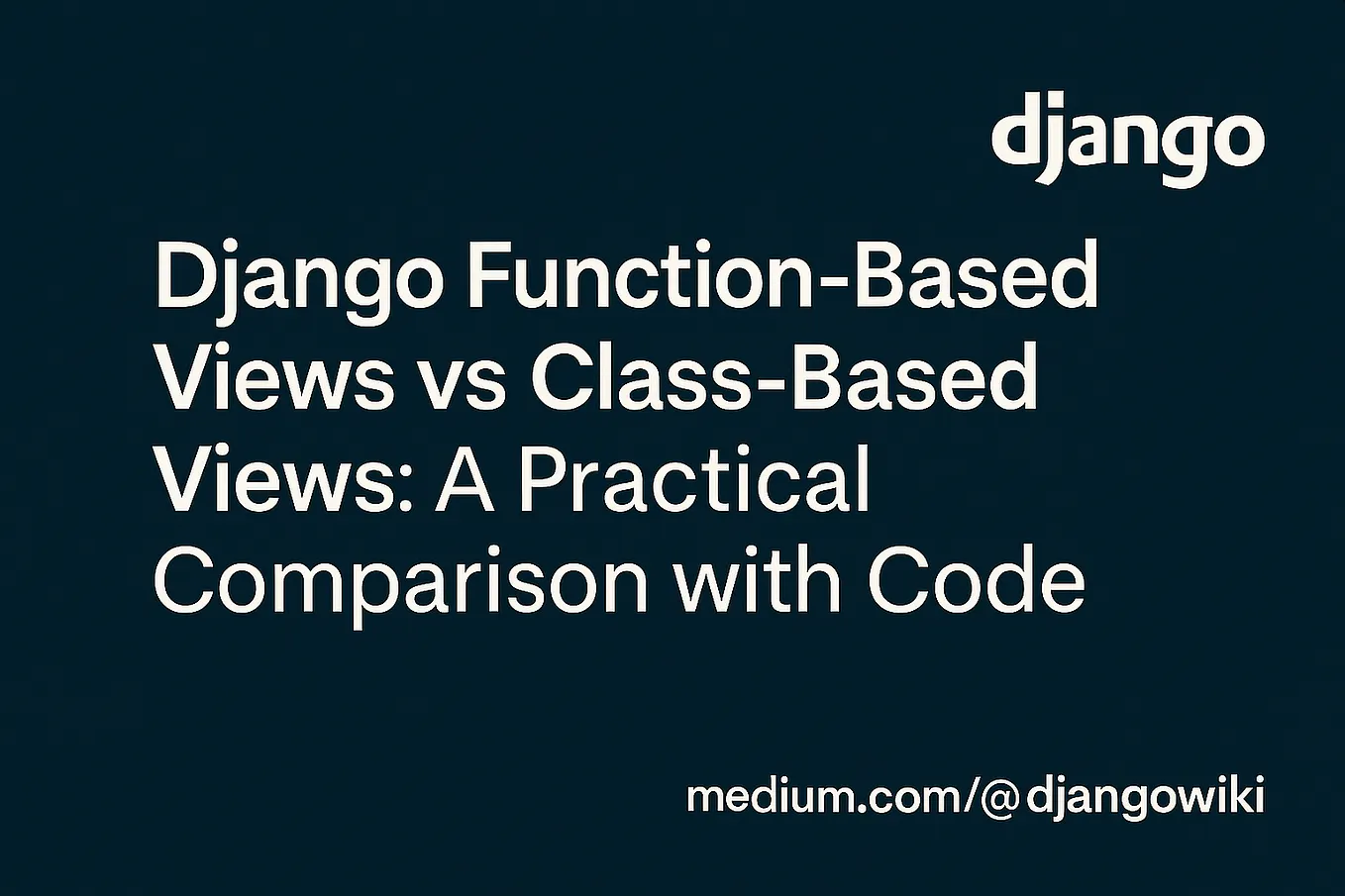 django

Django Function-Based Views vs Class-Based Views: A Practical Comparison with Code

medium.com/@djangowiki